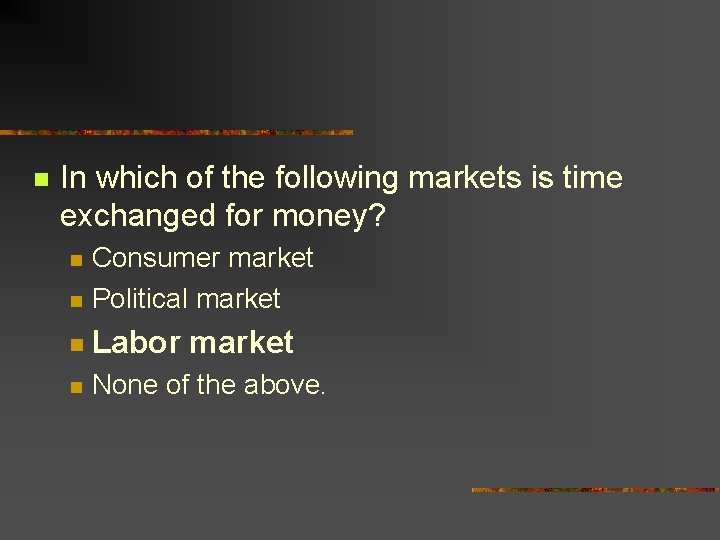 In which of the following markets is time exchanged for money?

Consumer market

Political market

Labor market

None of the above.